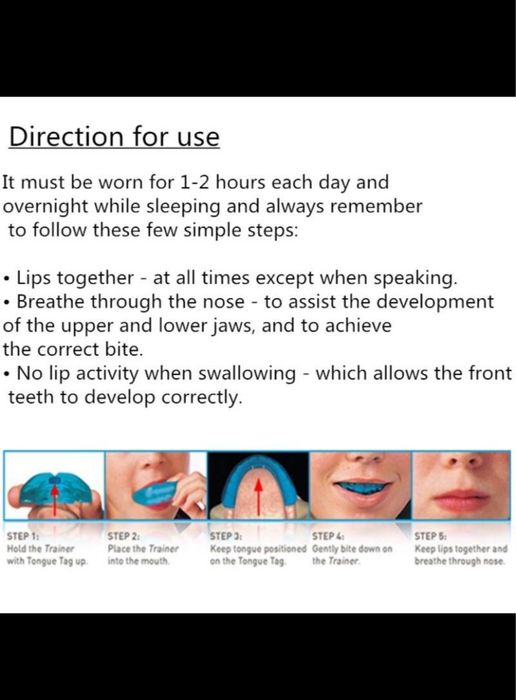 Direction for use

It must be worn for 1-2 hours each day and overnight while sleeping and always remember to follow these few simple steps:

• Lips together - at all times except when speaking.
• Breathe through the nose - to assist the development of the upper and lower jaws, and to achieve the correct bite.
• No lip activity when swallowing - which allows the front teeth to develop correctly.

STEP 1: Hold the Trainer with Tongue Tag up.

STEP 2: Place the Trainer into the mouth.

STEP 3: Keep tongue positioned on the Tongue Tag.

STEP 4: Gently bite down on the Trainer.

STEP 5: Keep lips together and breathe through nose.